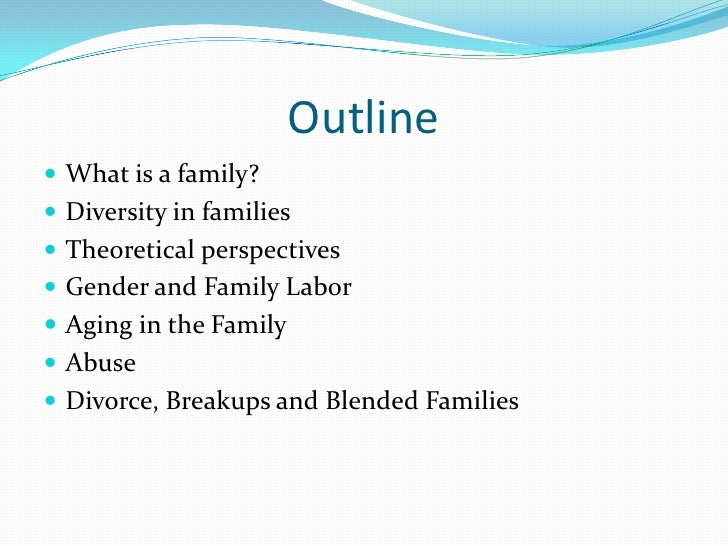 Outline

- What is a family?
- Diversity in families
- Theoretical perspectives
- Gender and Family Labor
- Aging in the Family
- Abuse
- Divorce, Breakups and Blended Families